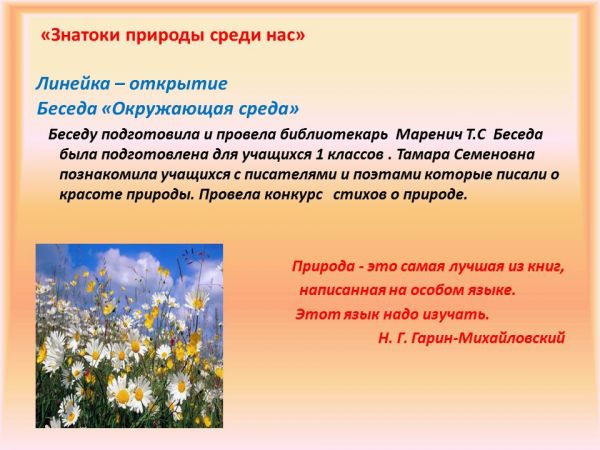 «Знатоки природы среди нас»

Линейка – открытие
Беседа «Окружающая среда»

Беседу подготовила и провела библиотекарь Маренич Т.С Беседа была подготовлена для учащихся 1 классов . Тамара Семеновна познакомила учащихся с писателями и поэтами которые писали о красоте природы. Провела конкурс стихов о природе.

Природа - это самая лучшая из книг,
написанная на особом языке.
Этот язык надо изучать.
Н. Г. Гарин-Михайловский